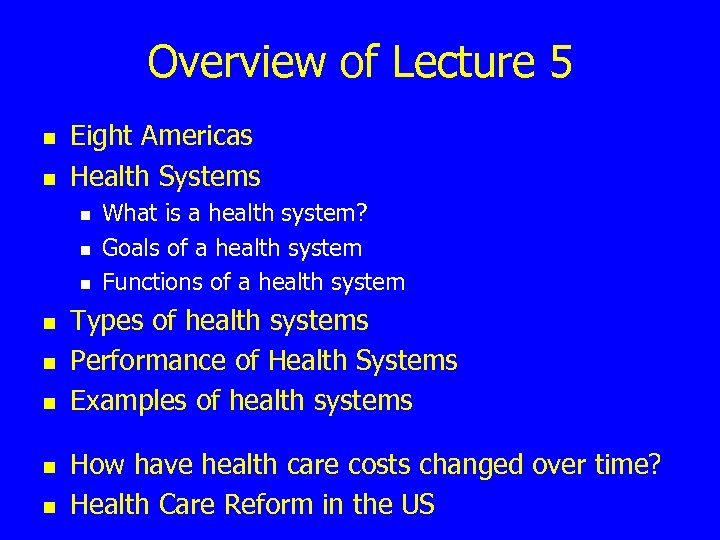 Overview of Lecture 5

- Eight Americas
- Health Systems
  - What is a health system?
  - Goals of a health system
  - Functions of a health system
- Types of health systems
- Performance of Health Systems
- Examples of health systems

- How have health care costs changed over time?
- Health Care Reform in the US